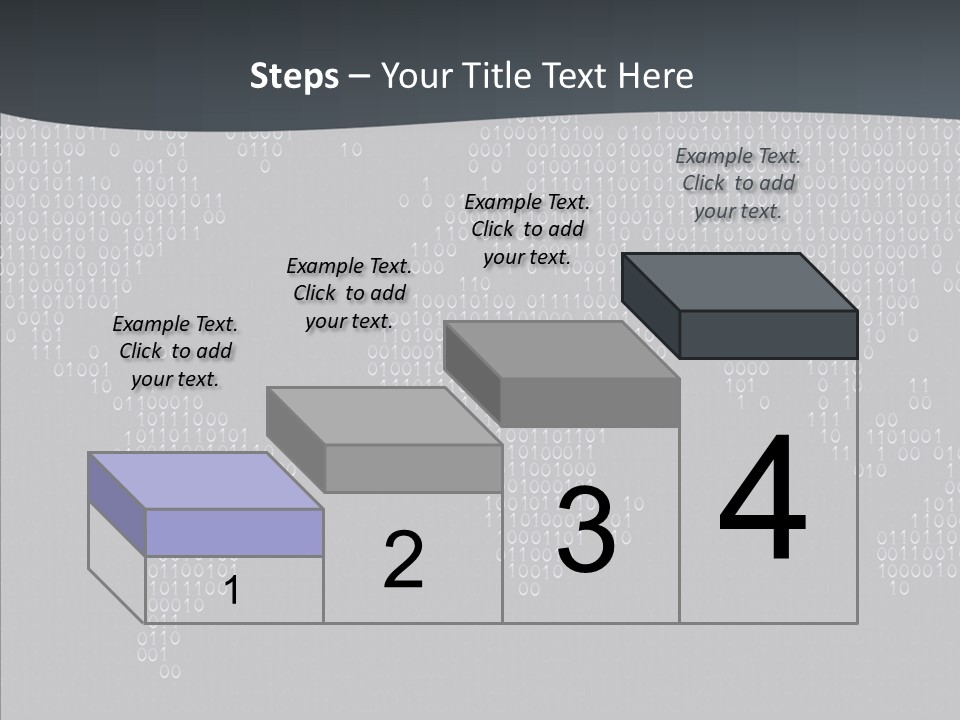 Steps – Your Title Text Here

Example Text. Click to add your text.

Example Text. Click to add your text.

Example Text. Click to add your text.

Example Text. Click to add your text.

1

2

3

4